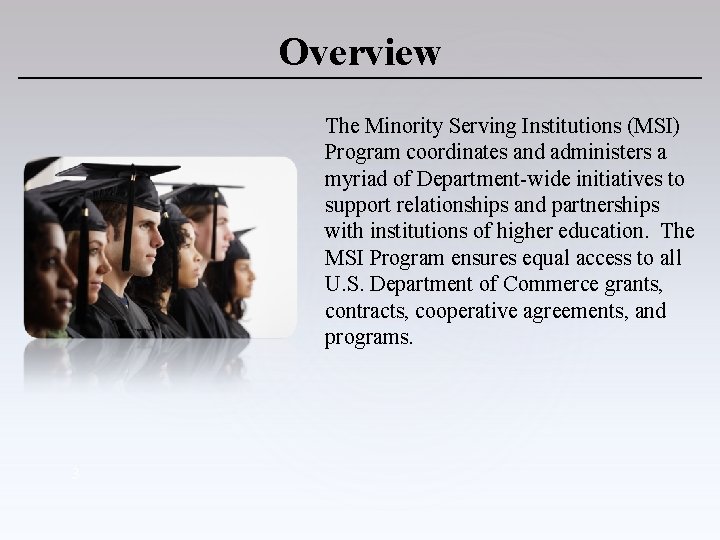 Overview

The Minority Serving Institutions (MSI) Program coordinates and administers a myriad of Department-wide initiatives to support relationships and partnerships with institutions of higher education. The MSI Program ensures equal access to all U.S. Department of Commerce grants, contracts, cooperative agreements, and programs.